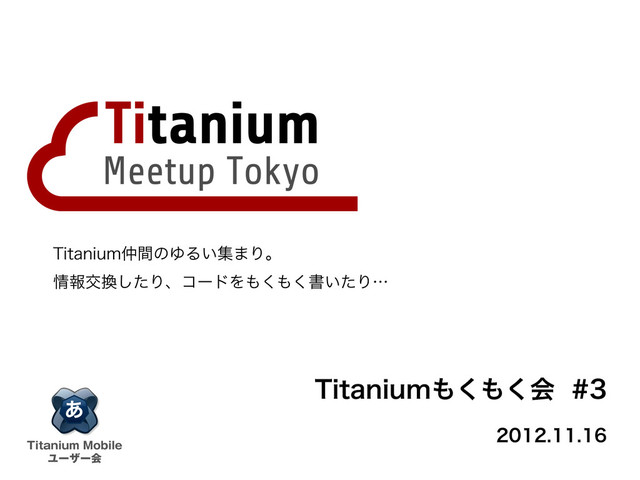 Titanium
Meetup Tokyo

Titanium仲間のゆるい集まり。
情報交換したり、コードをもくもく書いたり…

Titaniumもくもく会 #3

2012.11.16

あ
Titanium Mobile
ユーザー会